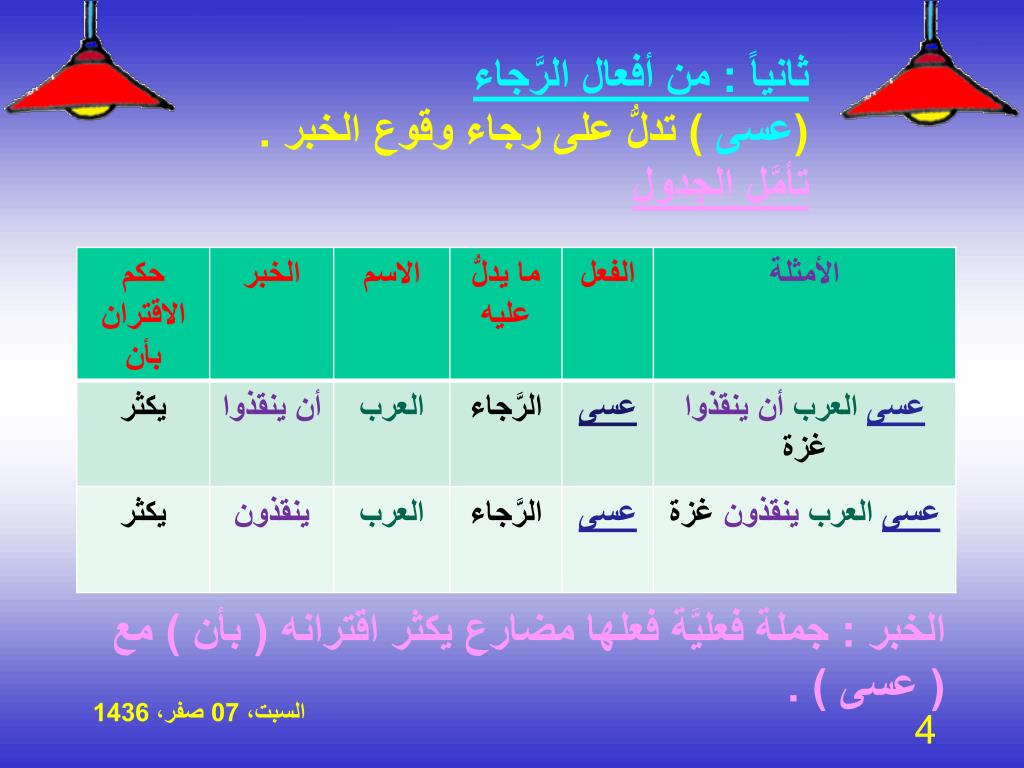 ثانياً : من أفعال الرَّجاء
(عسى ) تدلُّ على رجاء وقوع الخبر .
تأمَّل الجدول

| الأمثلة | الفعل | ما يدلُّ عليه | الاسم | الخبر | حكم الاقتران بأن |
|---|---|---|---|---|---|
| عسى العرب أن ينقذوا غزة | عسى | الرَّجاء | العرب | أن ينقذوا | يكثر |
| عسى العرب ينقذون غزة | عسى | الرَّجاء | العرب | ينقذون | يكثر |

الخبر : جملة فعليَّة فعلها مضارع يكثر اقترانه ( بأن ) مع ( عسى ) .

السبت، 07 صفر، 1436

4